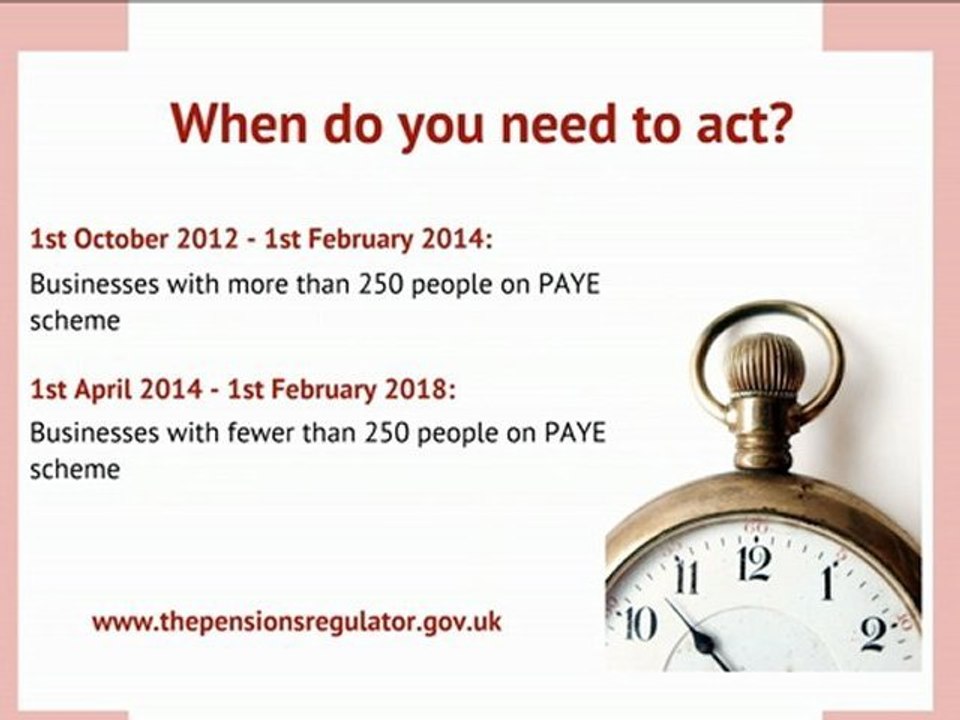 When do you need to act?

1st October 2012 - 1st February 2014:

Businesses with more than 250 people on PAYE scheme

1st April 2014 - 1st February 2018:

Businesses with fewer than 250 people on PAYE scheme

www.thepensionsregulator.gov.uk

11 12 1 10 2